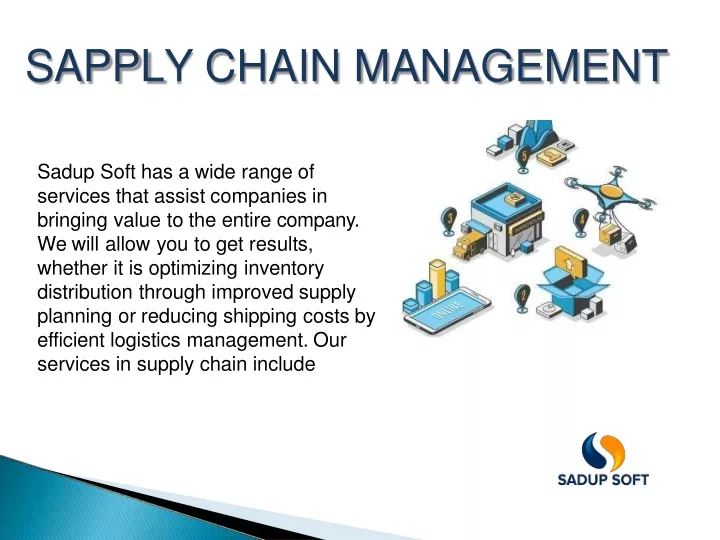 SAPPLY CHAIN MANAGEMENT

Sadup Soft has a wide range of services that assist companies in bringing value to the entire company. We will allow you to get results, whether it is optimizing inventory distribution through improved supply planning or reducing shipping costs by efficient logistics management. Our services in supply chain include

5

3

4

2

ONLINE

SADUP SOFT